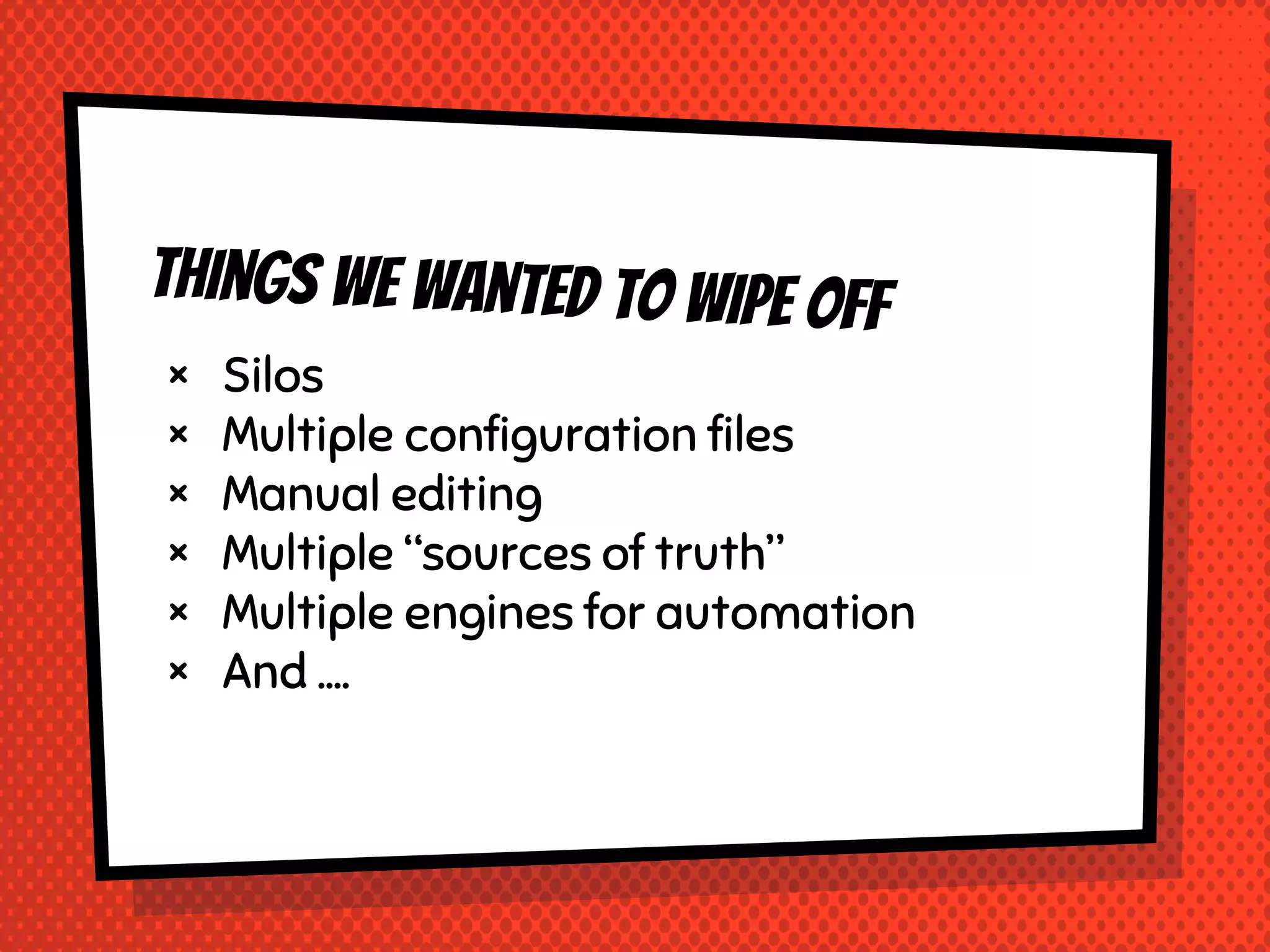 THINGS WE WANTED TO WIPE OFF

× Silos
× Multiple configuration files
× Manual editing
× Multiple “sources of truth”
× Multiple engines for automation
× And ….